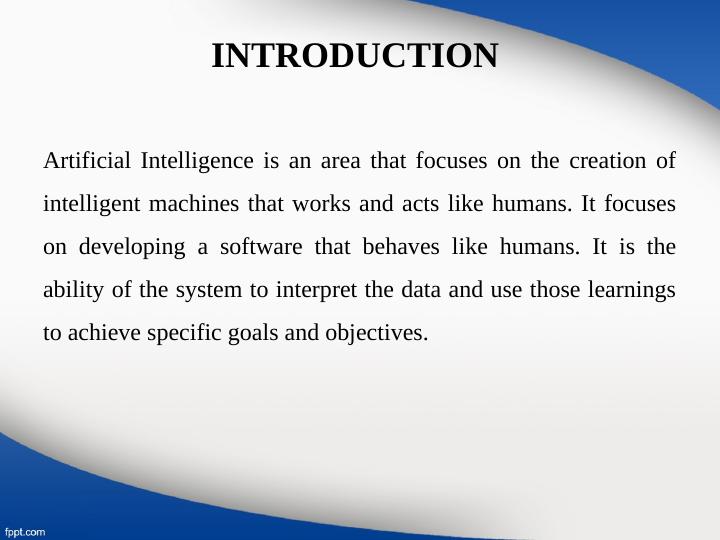 INTRODUCTION

Artificial Intelligence is an area that focuses on the creation of intelligent machines that works and acts like humans. It focuses on developing a software that behaves like humans. It is the ability of the system to interpret the data and use those learnings to achieve specific goals and objectives.

fppt.com